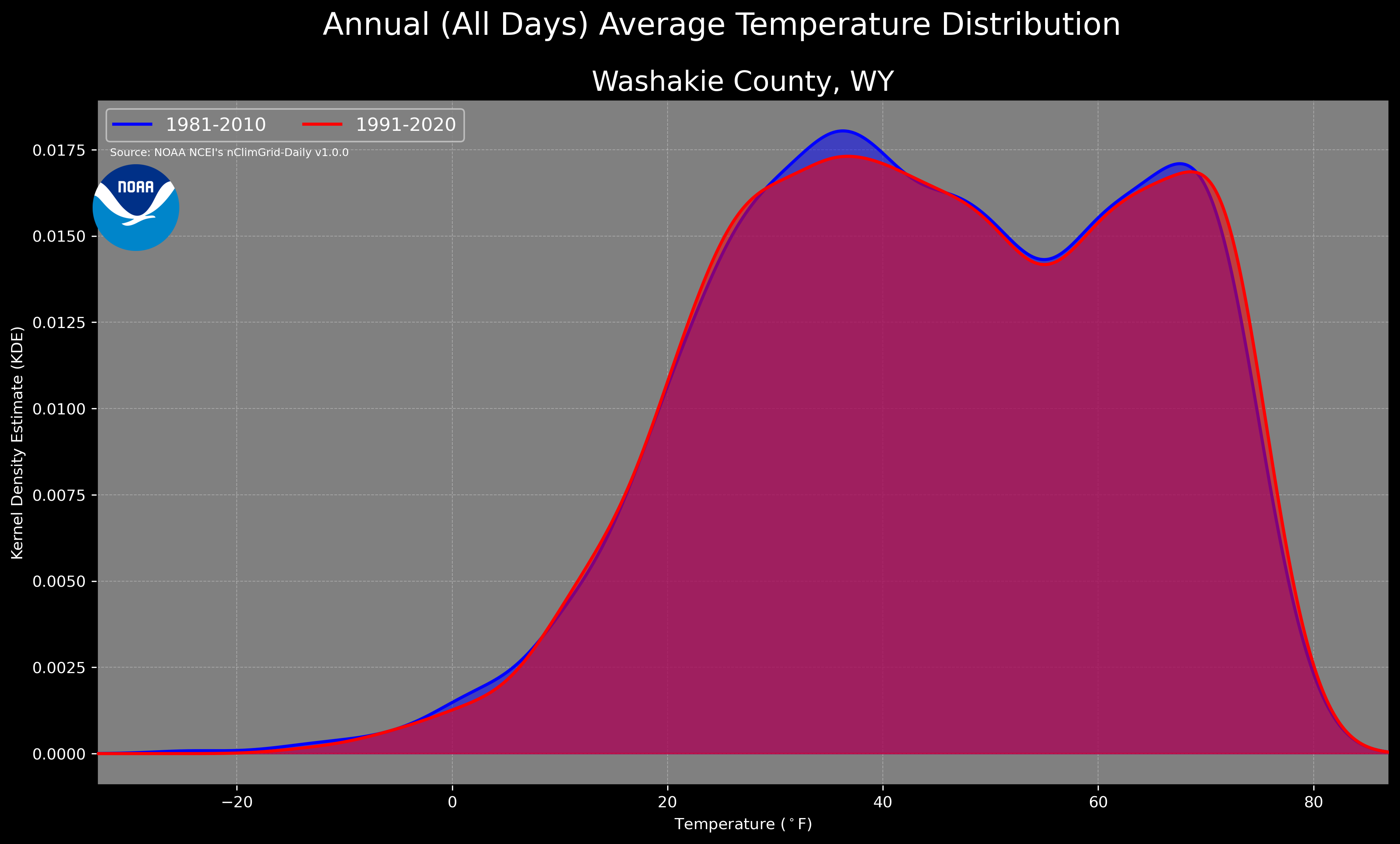 Annual (All Days) Average Temperature Distribution

Washakie County, WY

1981-2010
1991-2020

Source: NOAA NCEI's nClimGrid-Daily v1.0.0

NOAA

Kernel Density Estimate (KDE)

0.0175
0.0150
0.0125
0.0100
0.0075
0.0050
0.0025
0.0000

−20
0
20
40
60
80

Temperature ($^\circ$F)